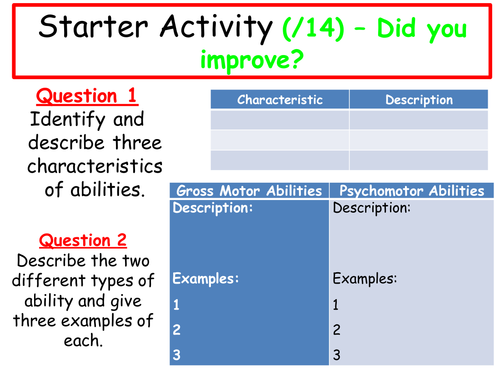 Starter Activity (/14) – Did you improve?

Question 1
Identify and describe three characteristics of abilities.

| Characteristic | Description |
|---|---|
| | |
| | |
| | |

Question 2
Describe the two different types of ability and give three examples of each.

| Gross Motor Abilities | Psychomotor Abilities |
|---|---|
| Description: | Description: |
| Examples: | Examples: |
| 1 | 1 |
| 2 | 2 |
| 3 | 3 |